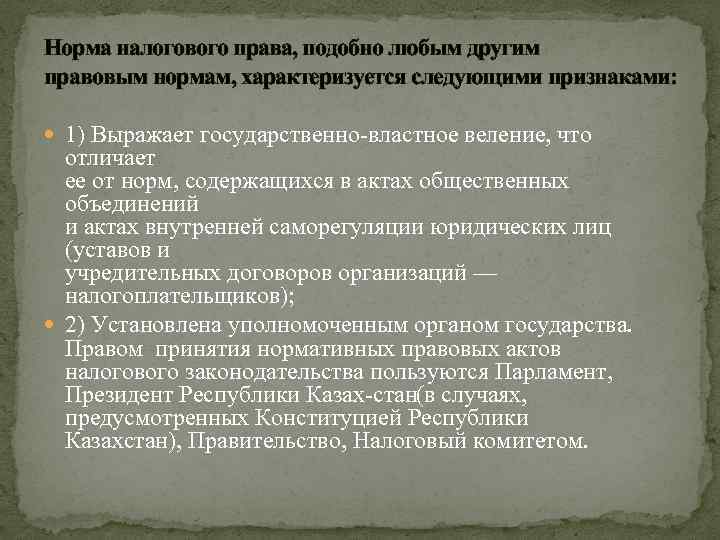 Норма налогового права, подобно любым другим правовым нормам, характеризуется следующими признаками:

1) Выражает государственно-властное веление, что отличает ее от норм, содержащихся в актах общественных объединений и актах внутренней саморегуляции юридических лиц (уставов и учредительных договоров организаций — налогоплательщиков);

2) Установлена уполномоченным органом государства. Правом принятия нормативных правовых актов налогового законодательства пользуются Парламент, Президент Республики Казах-стан(в случаях, предусмотренных Конституцией Республики Казахстан), Правительство, Налоговый комитетом.